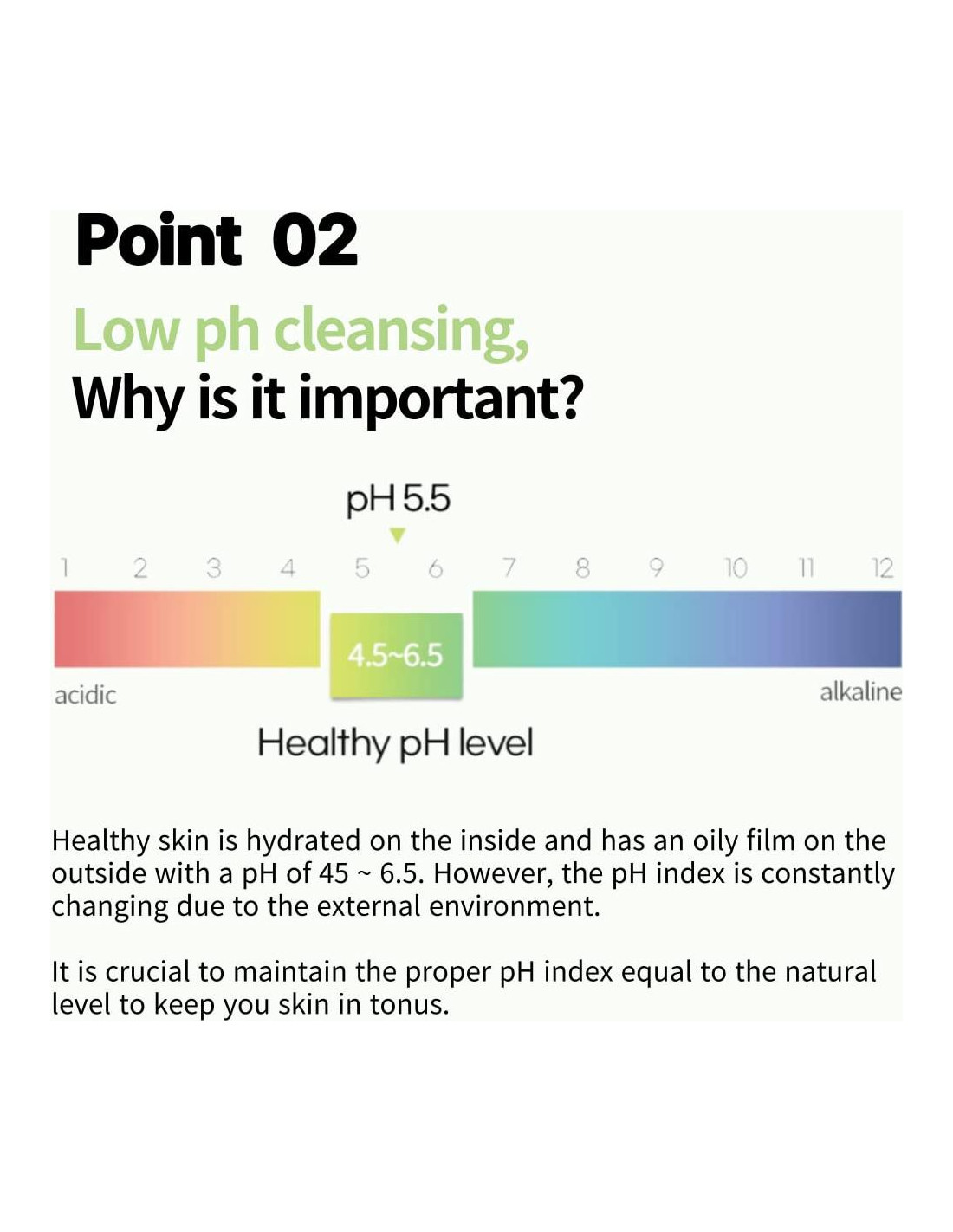 Point 02

Low ph cleansing,
Why is it important?

pH 5.5

1 2 3 4 5 6 7 8 9 10 11 12

4.5~6.5

acidic

alkaline

Healthy pH level

Healthy skin is hydrated on the inside and has an oily film on the outside with a pH of 45 ~ 6.5. However, the pH index is constantly changing due to the external environment.

It is crucial to maintain the proper pH index equal to the natural level to keep you skin in tonus.